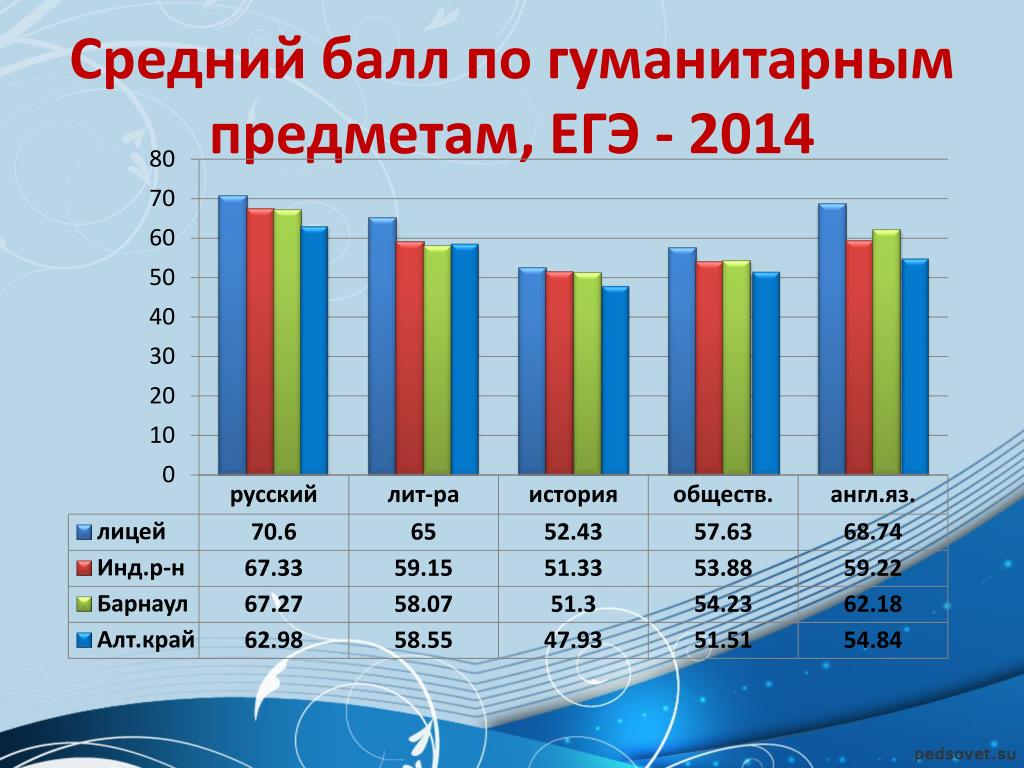 Средний балл по гуманитарным предметам, ЕГЭ - 2014

80
70
60
50
40
30
20
10
0

| | русский | лит-ра | история | обществ. | англ.яз. |
|---|---|---|---|---|---|
| лицей | 70.6 | 65 | 52.43 | 57.63 | 68.74 |
| Инд.р-н | 67.33 | 59.15 | 51.33 | 53.88 | 59.22 |
| Барнаул | 67.27 | 58.07 | 51.3 | 54.23 | 62.18 |
| Алт.край | 62.98 | 58.55 | 47.93 | 51.51 | 54.84 |

pedsovet.su